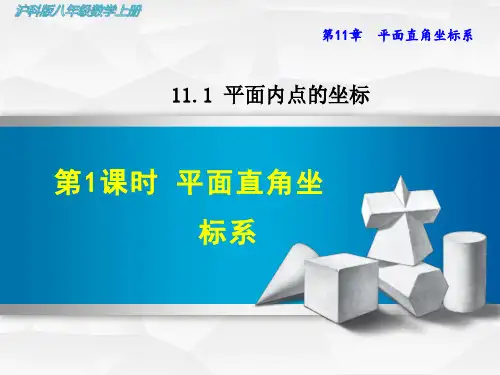 沪科版八年级数学上册

第11章　平面直角坐标系

11.1 平面内点的坐标

第1课时　平面直角坐标系